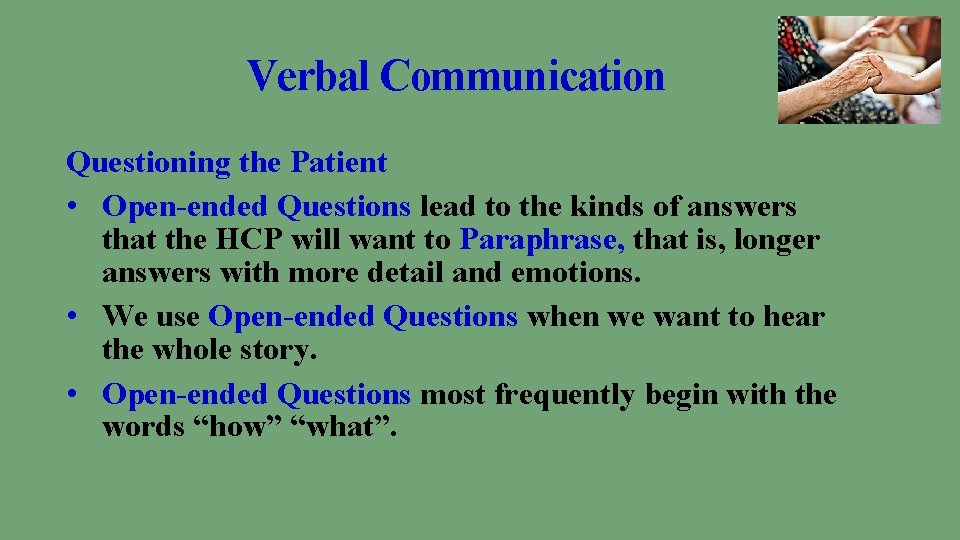 Verbal Communication

Questioning the Patient

• Open-ended Questions lead to the kinds of answers that the HCP will want to Paraphrase, that is, longer answers with more detail and emotions.

• We use Open-ended Questions when we want to hear the whole story.

• Open-ended Questions most frequently begin with the words “how” “what”.